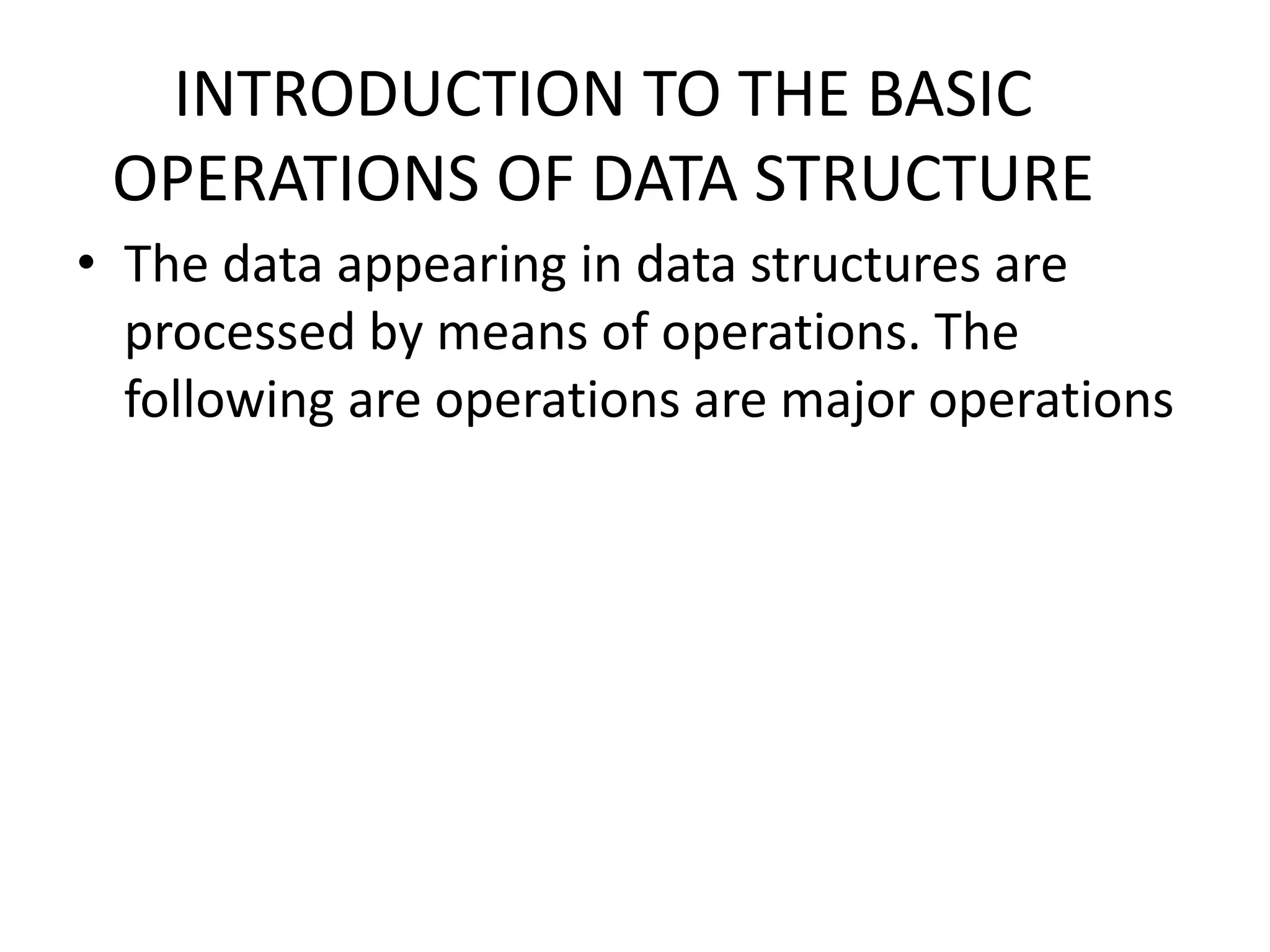 INTRODUCTION TO THE BASIC OPERATIONS OF DATA STRUCTURE

• The data appearing in data structures are processed by means of operations. The following are operations are major operations